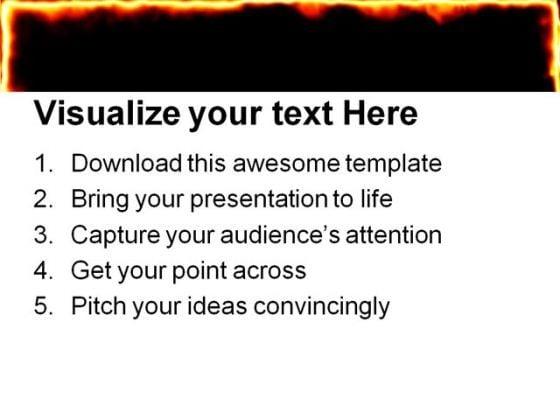 Visualize your text Here

1. Download this awesome template
2. Bring your presentation to life
3. Capture your audience's attention
4. Get your point across
5. Pitch your ideas convincingly